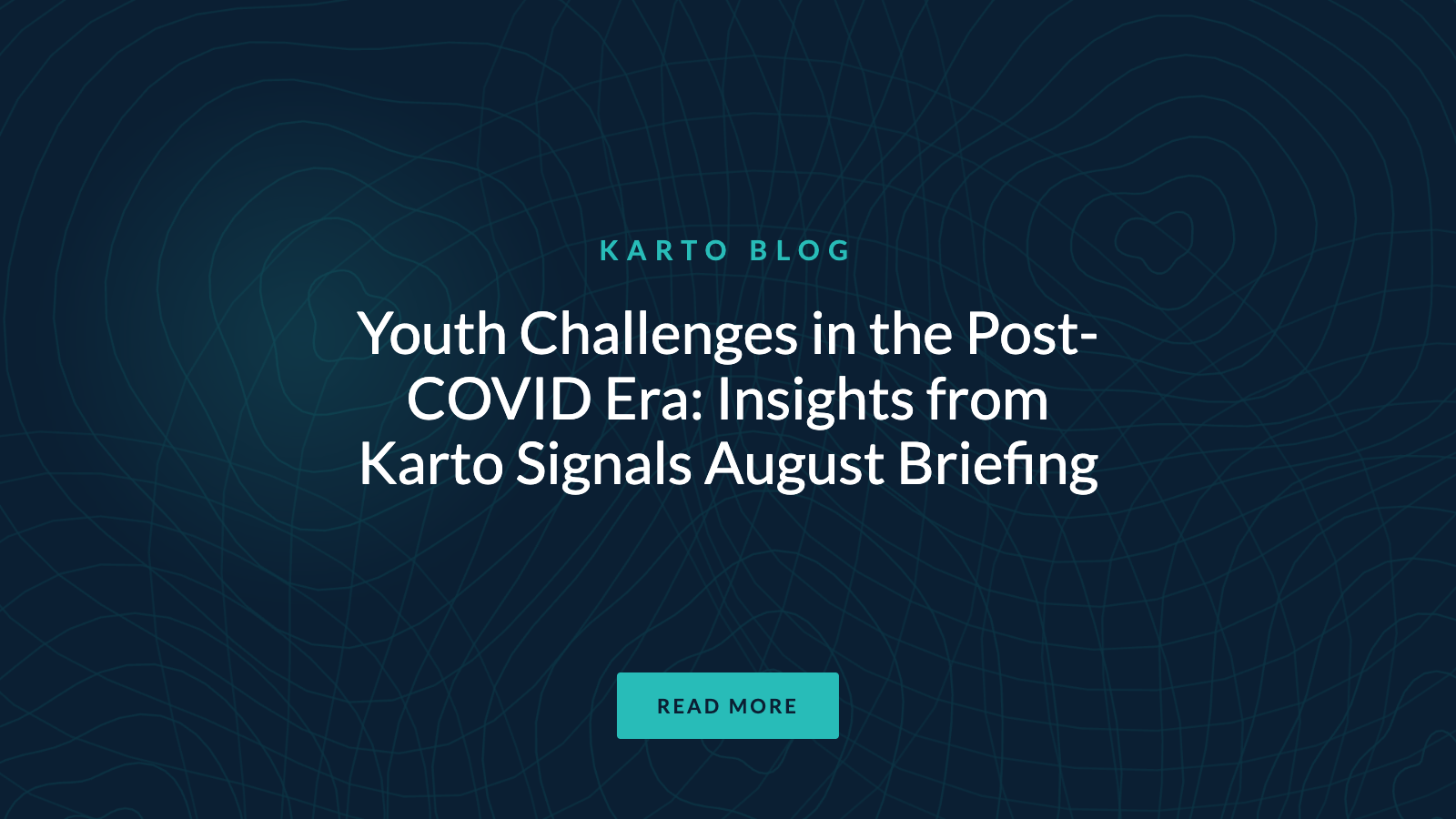 KARTO BLOG

Youth Challenges in the Post-COVID Era: Insights from Karto Signals August Briefing

READ MORE